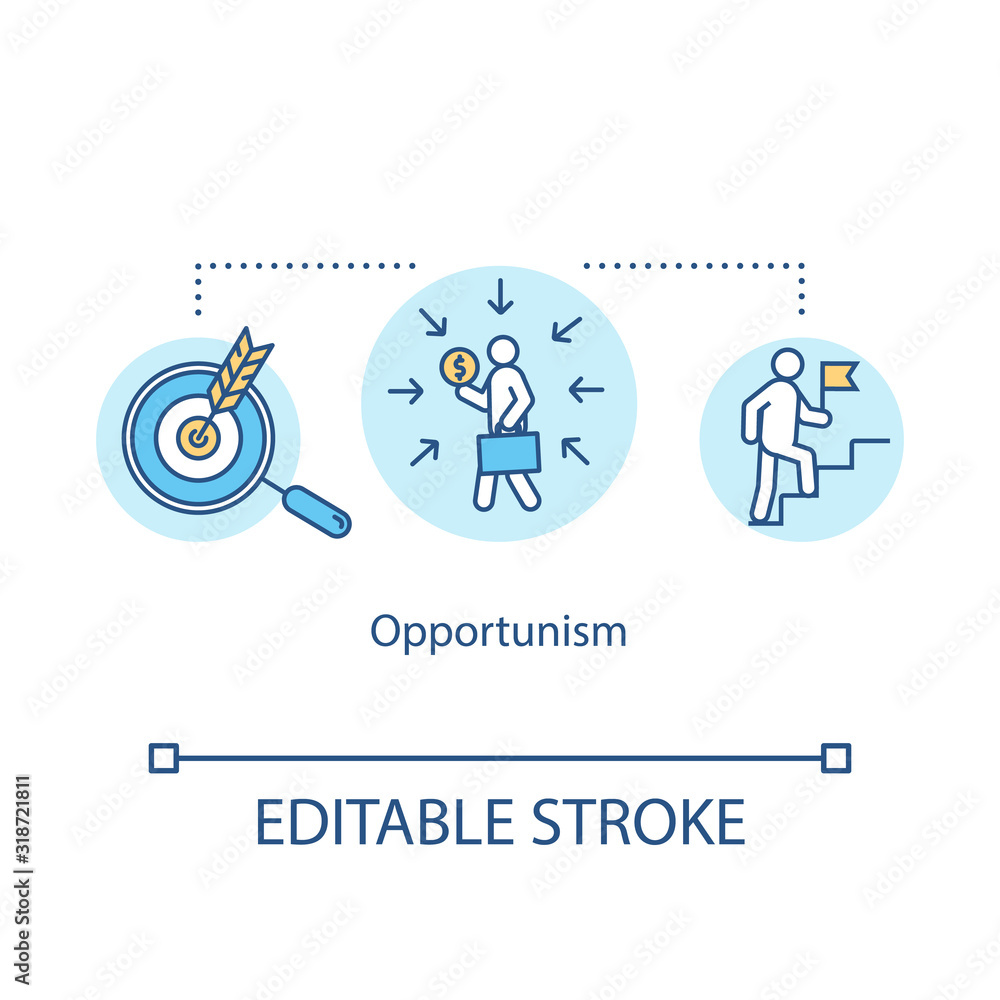 $

Opportunism

EDITABLE STROKE

Adobe Stock | #318721811